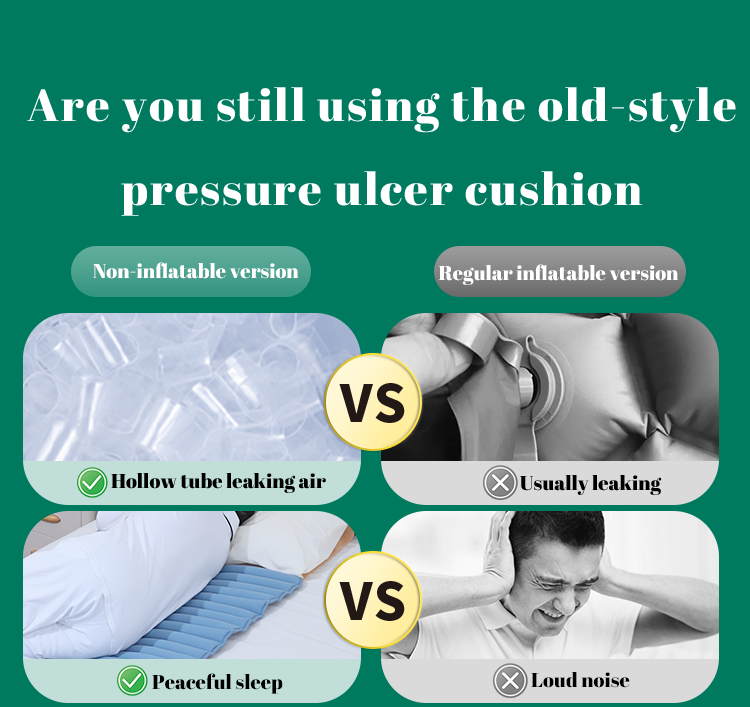 Are you still using the old-style pressure ulcer cushion

Non-inflatable version

Regular inflatable version

VS

Hollow tube leaking air

Usually leaking

VS

Peaceful sleep

Loud noise